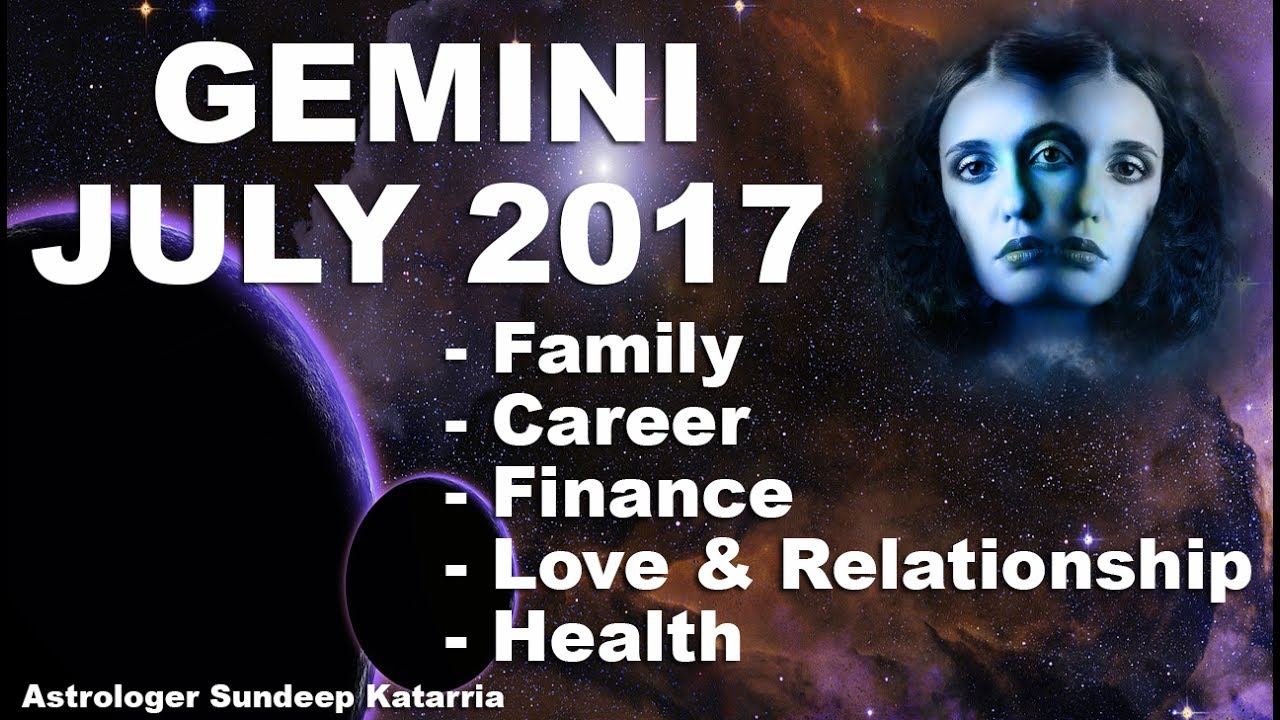 GEMINI
JULY 2017

- Family
- Career
- Finance
- Love & Relationship
- Health

Astrologer Sundeep Katarria